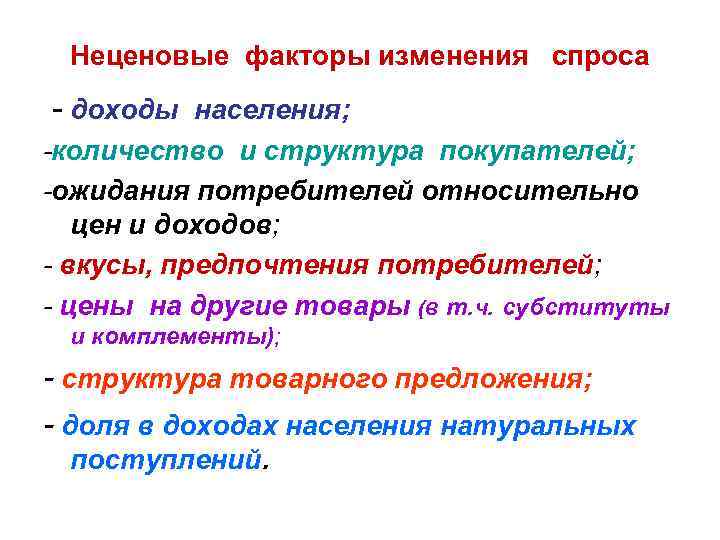 Неценовые факторы изменения спроса

- доходы населения;

-количество и структура покупателей;

-ожидания потребителей относительно цен и доходов;

- вкусы, предпочтения потребителей;

- цены на другие товары (в т.ч. субституты и комплементы);

- структура товарного предложения;

- доля в доходах населения натуральных поступлений.